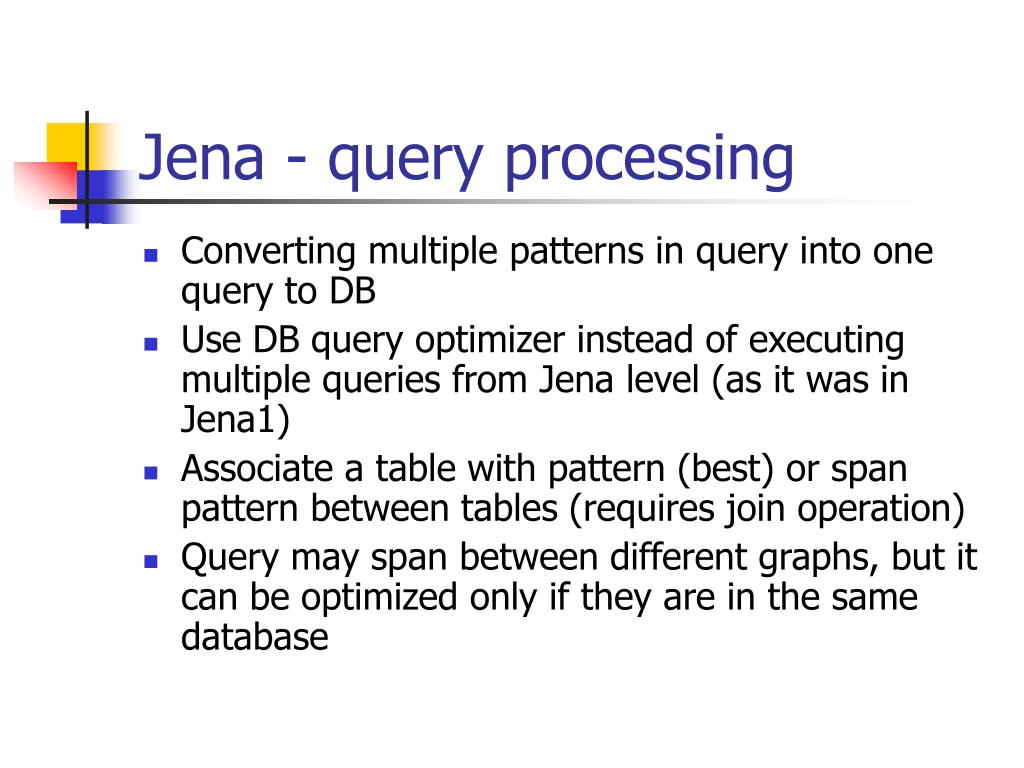 Jena - query processing

- Converting multiple patterns in query into one query to DB
- Use DB query optimizer instead of executing multiple queries from Jena level (as it was in Jena1)
- Associate a table with pattern (best) or span pattern between tables (requires join operation)
- Query may span between different graphs, but it can be optimized only if they are in the same database